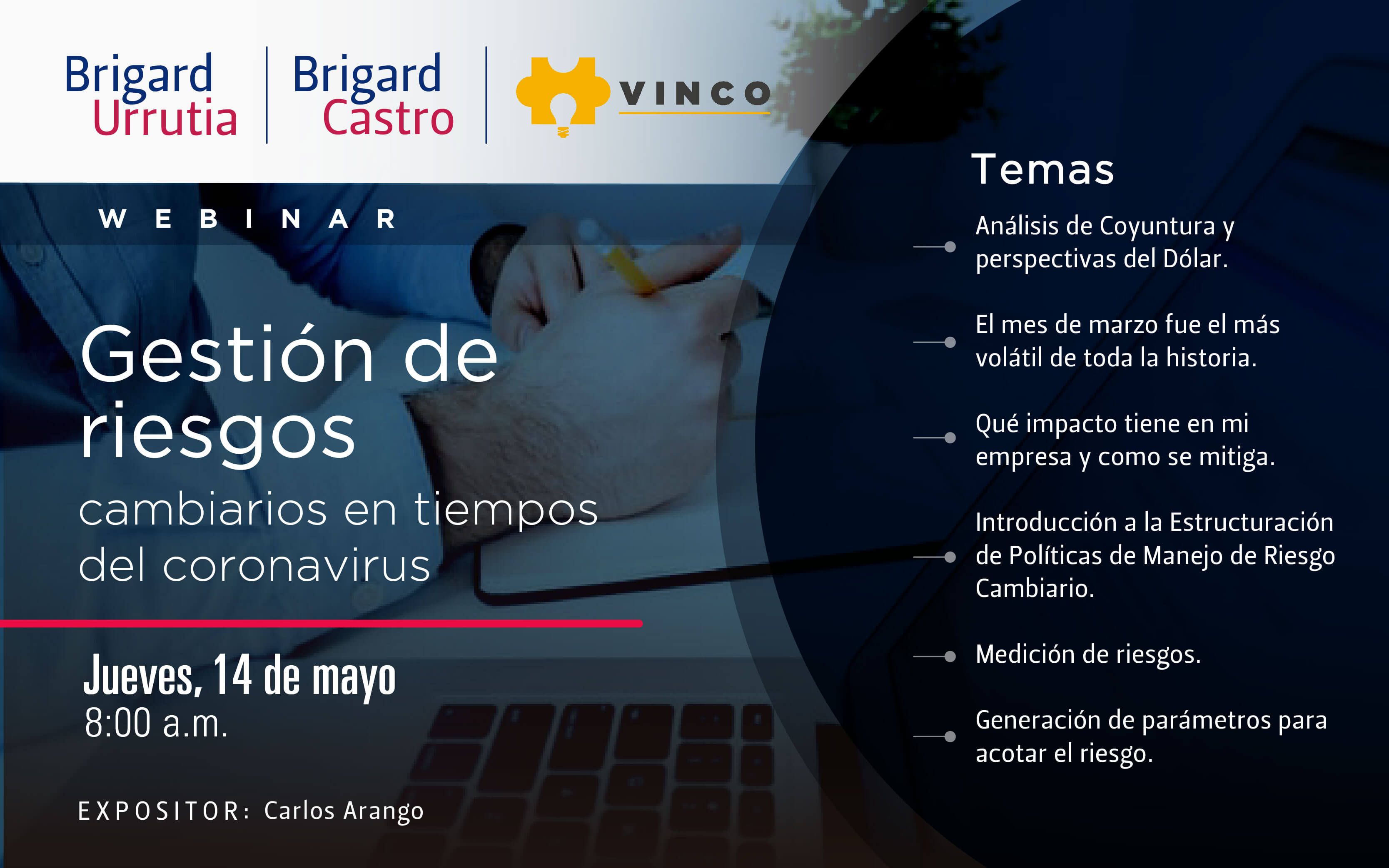 Brigard Urrutia

Brigard Castro

VINCO

WEBINAR

Gestión de riesgos

cambiarios en tiempos del coronavirus

Jueves, 14 de mayo
8:00 a.m.

EXPOSITOR: Carlos Arango

Temas

Análisis de Coyuntura y perspectivas del Dólar.

El mes de marzo fue el más volátil de toda la historia.

Qué impacto tiene en mi empresa y como se mitiga.

Introducción a la Estructuración de Políticas de Manejo de Riesgo Cambiario.

Medición de riesgos.

Generación de parámetros para acotar el riesgo.